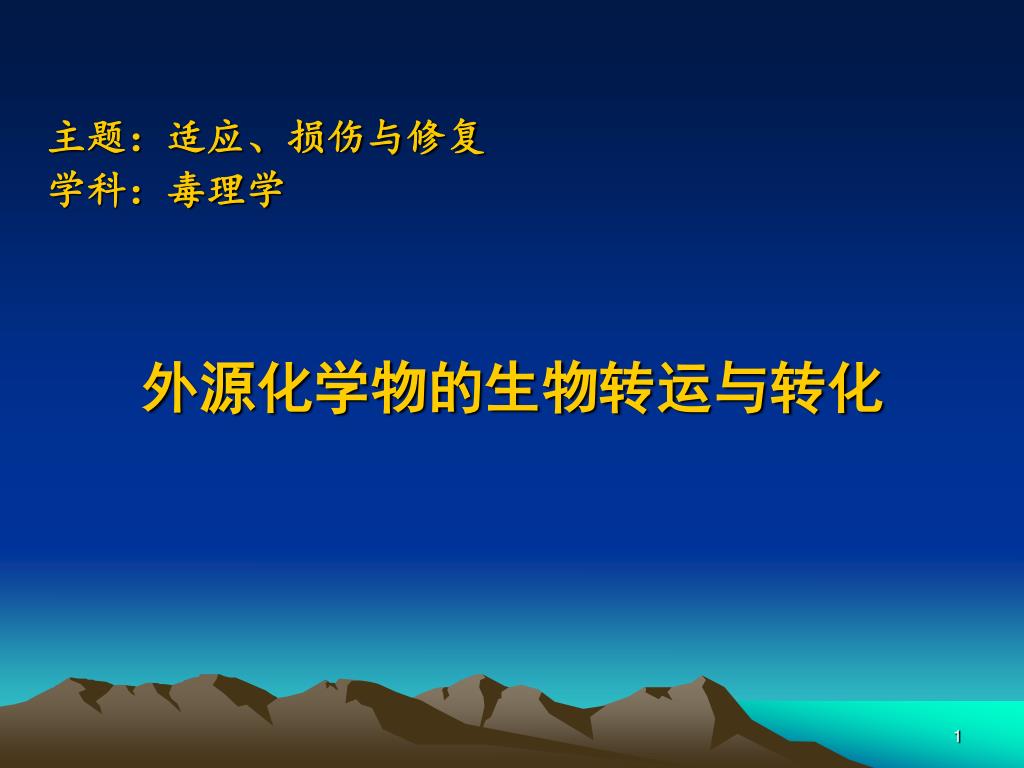 主题：适应、损伤与修复
学科：毒理学

外源化学物的生物转运与转化

1